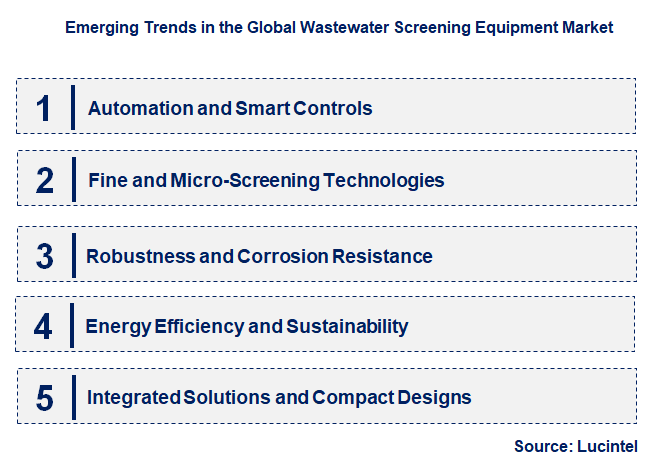 Emerging Trends in the Global Wastewater Screening Equipment Market

1 Automation and Smart Controls

2 Fine and Micro-Screening Technologies

3 Robustness and Corrosion Resistance

4 Energy Efficiency and Sustainability

5 Integrated Solutions and Compact Designs

Source: Lucintel